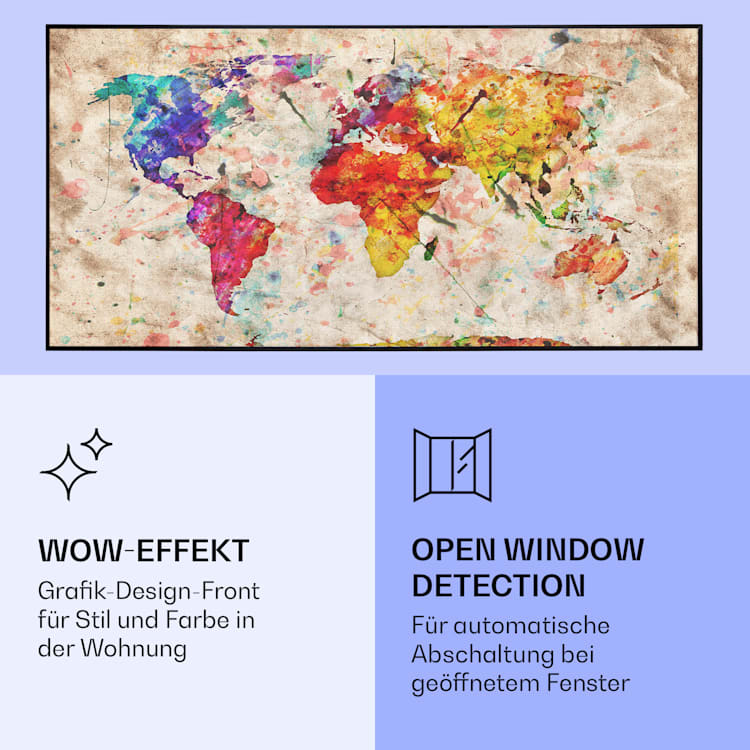 WOW-EFFEKT
Grafik-Design-Front für Stil und Farbe in der Wohnung

OPEN WINDOW DETECTION
Für automatische Abschaltung bei geöffnetem Fenster